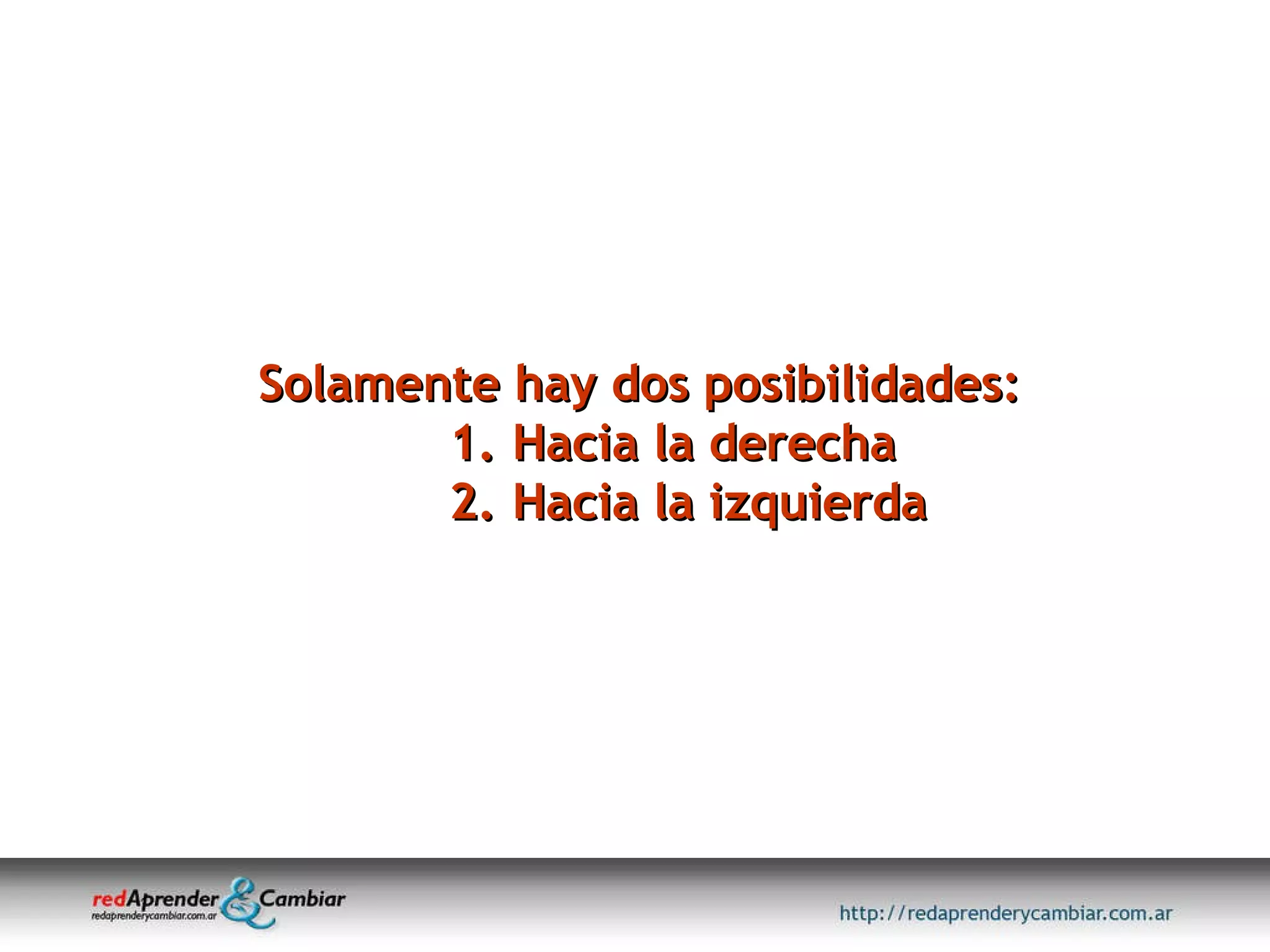 Solamente hay dos posibilidades:
1. Hacia la derecha
2. Hacia la izquierda

redAprender & Cambiar
redaprenderycambiar.com.ar

http://redaprenderycambiar.com.ar